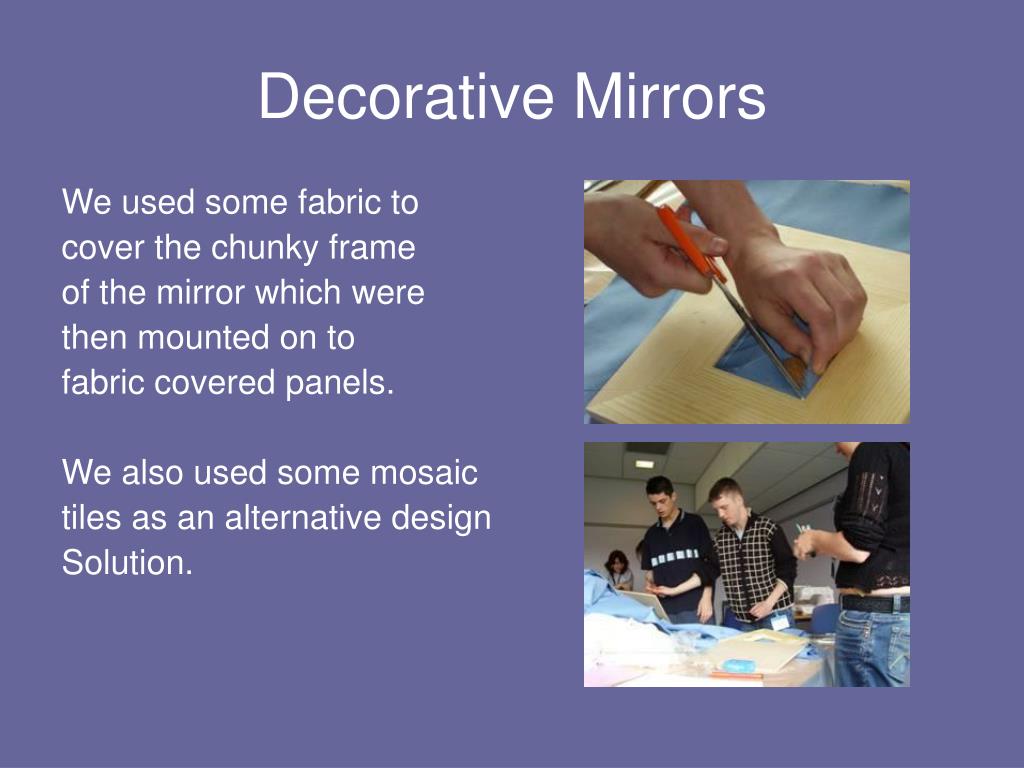 Decorative Mirrors

We used some fabric to cover the chunky frame of the mirror which were then mounted on to fabric covered panels.

We also used some mosaic tiles as an alternative design Solution.